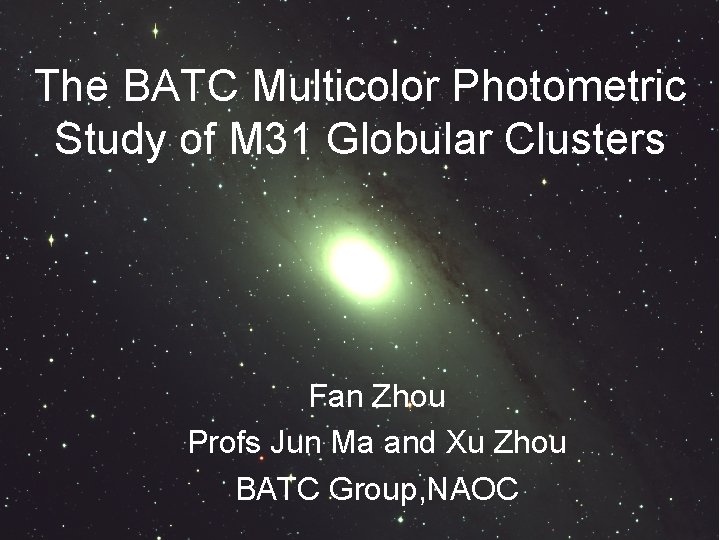 The BATC Multicolor Photometric Study of M31 Globular Clusters

Fan Zhou
Profs Jun Ma and Xu Zhou
BATC Group,NAOC